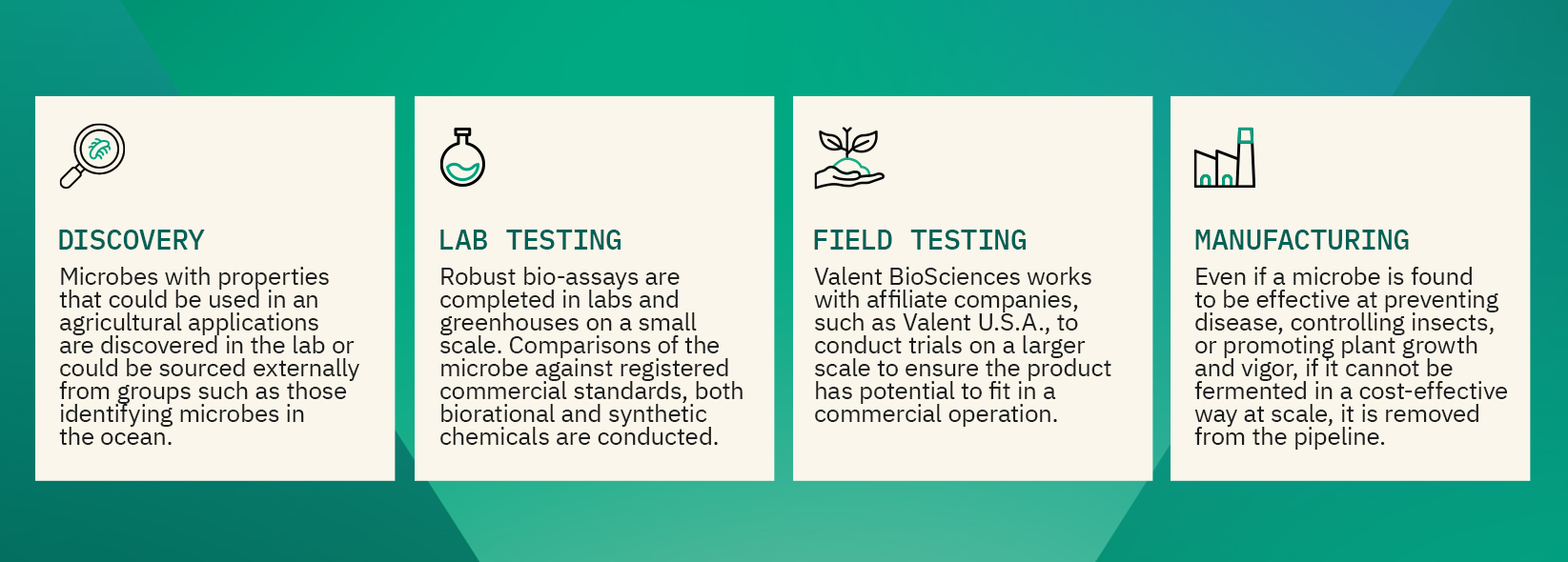 DISCOVERY

Microbes with properties that could be used in an agricultural applications are discovered in the lab or could be sourced externally from groups such as those identifying microbes in the ocean.

LAB TESTING

Robust bio-assays are completed in labs and greenhouses on a small scale. Comparisons of the microbe against registered commercial standards, both biorational and synthetic chemicals are conducted.

FIELD TESTING

Valent BioSciences works with affiliate companies, such as Valent U.S.A., to conduct trials on a larger scale to ensure the product has potential to fit in a commercial operation.

MANUFACTURING

Even if a microbe is found to be effective at preventing disease, controlling insects, or promoting plant growth and vigor, if it cannot be fermented in a cost-effective way at scale, it is removed from the pipeline.